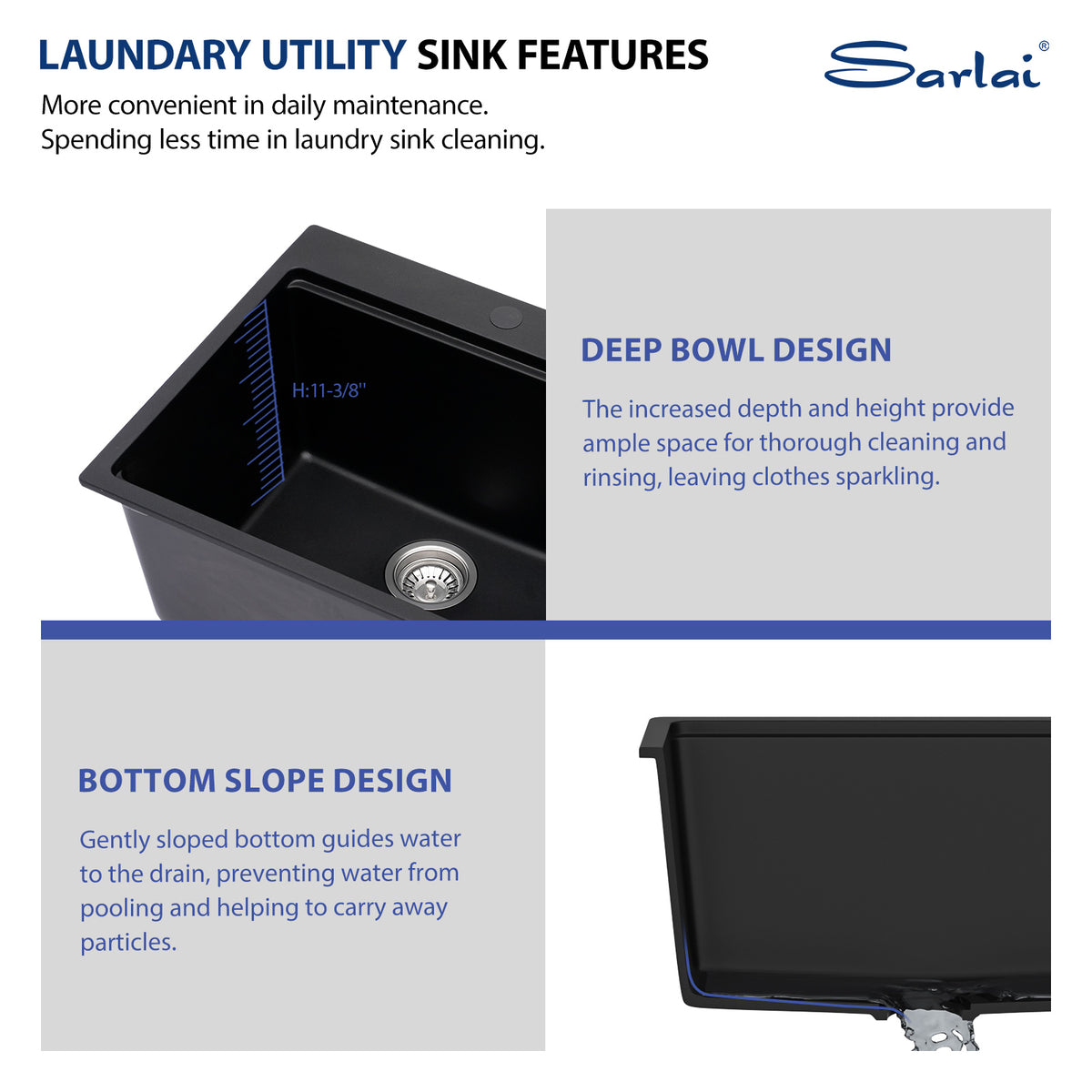 LAUNDARY UTILITY SINK FEATURES

Sarlai®

More convenient in daily maintenance.
Spending less time in laundry sink cleaning.

H:11-3/8"

DEEP BOWL DESIGN

The increased depth and height provide ample space for thorough cleaning and rinsing, leaving clothes sparkling.

BOTTOM SLOPE DESIGN

Gently sloped bottom guides water to the drain, preventing water from pooling and helping to carry away particles.